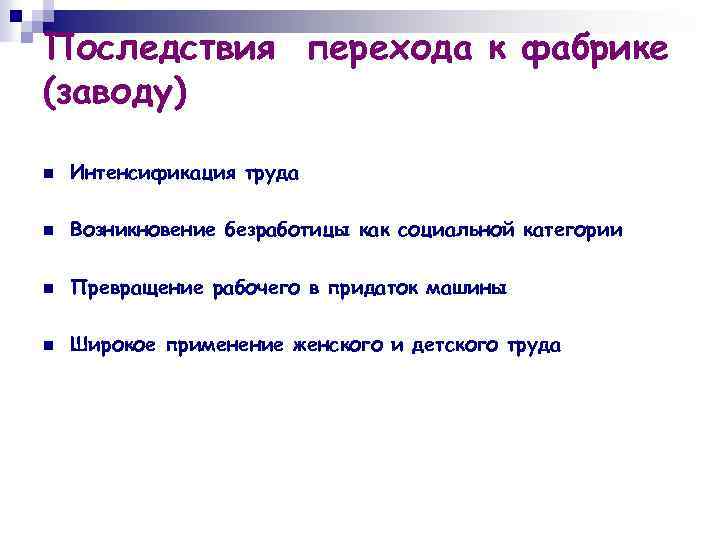 Последствия перехода к фабрике (заводу)

Интенсификация труда

Возникновение безработицы как социальной категории

Превращение рабочего в придаток машины

Широкое применение женского и детского труда